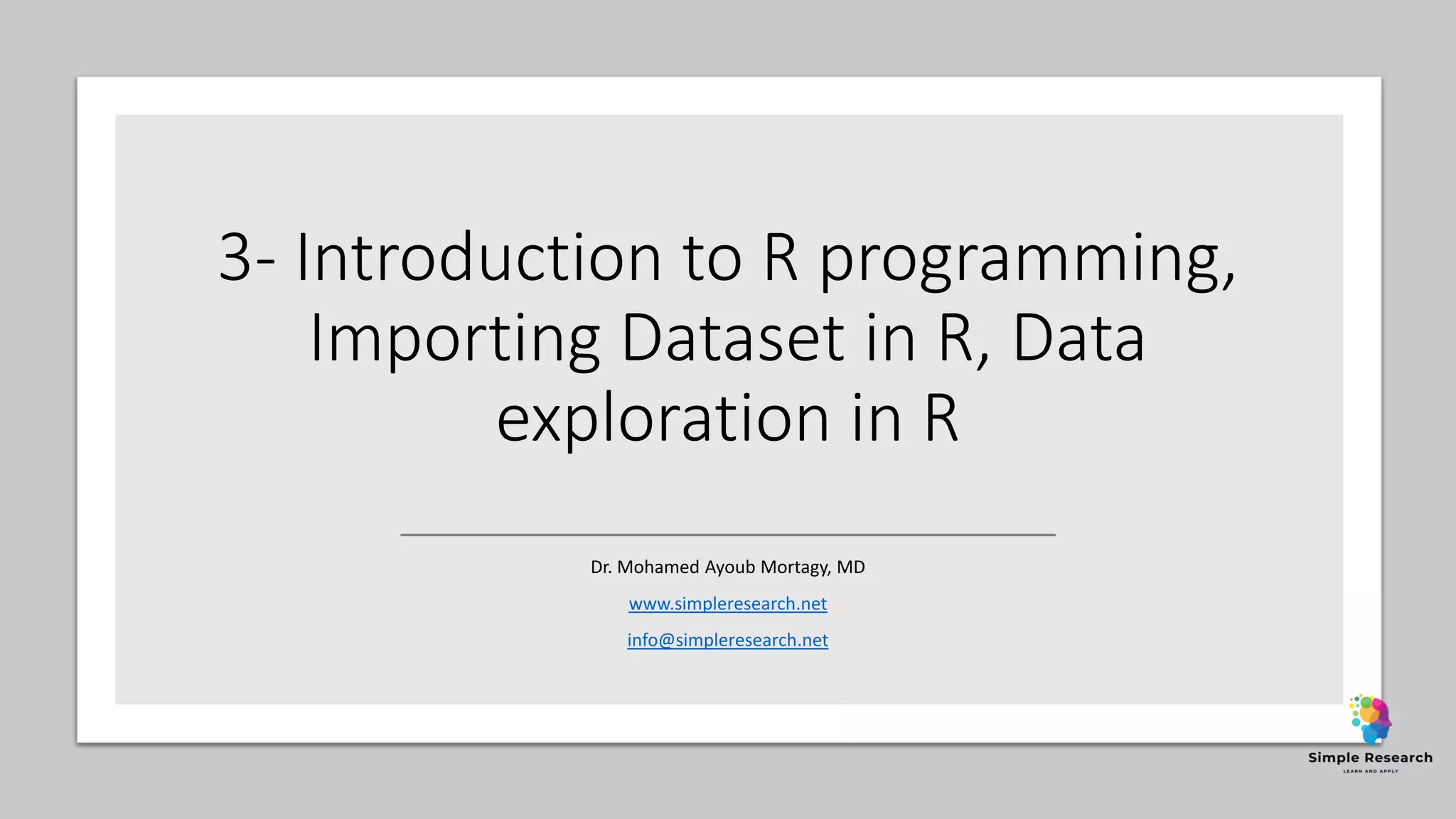 3- Introduction to R programming, Importing Dataset in R, Data exploration in R

Dr. Mohamed Ayoub Mortagy, MD

www.simpleresearch.net

info@simpleresearch.net

Simple Research
LEARN AND APPLY